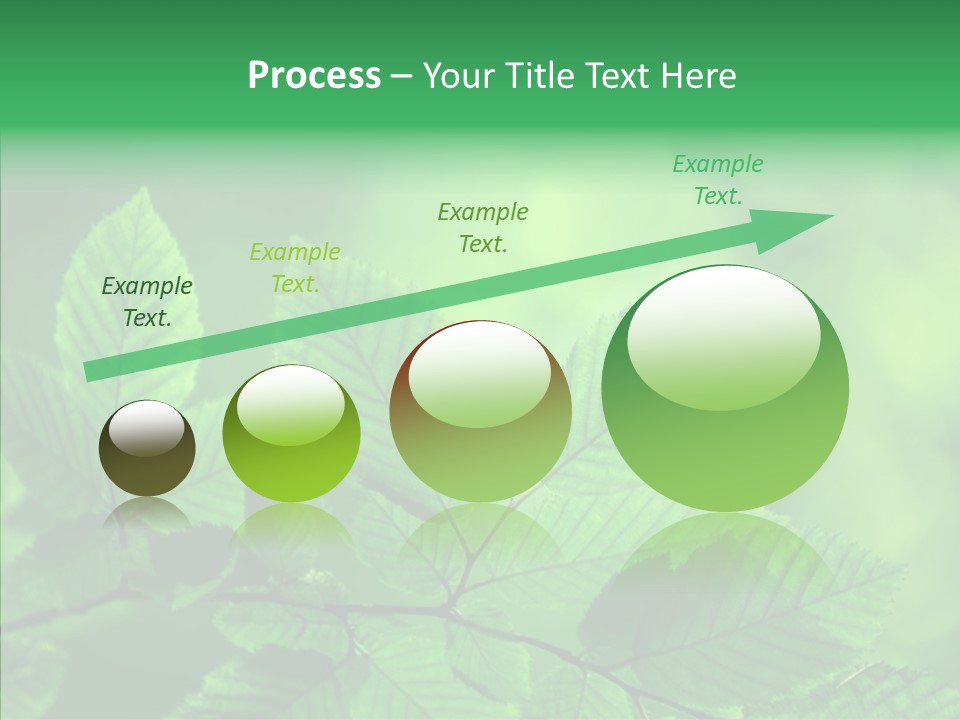 Process – Your Title Text Here

Example Text.

Example Text.

Example Text.

Example Text.